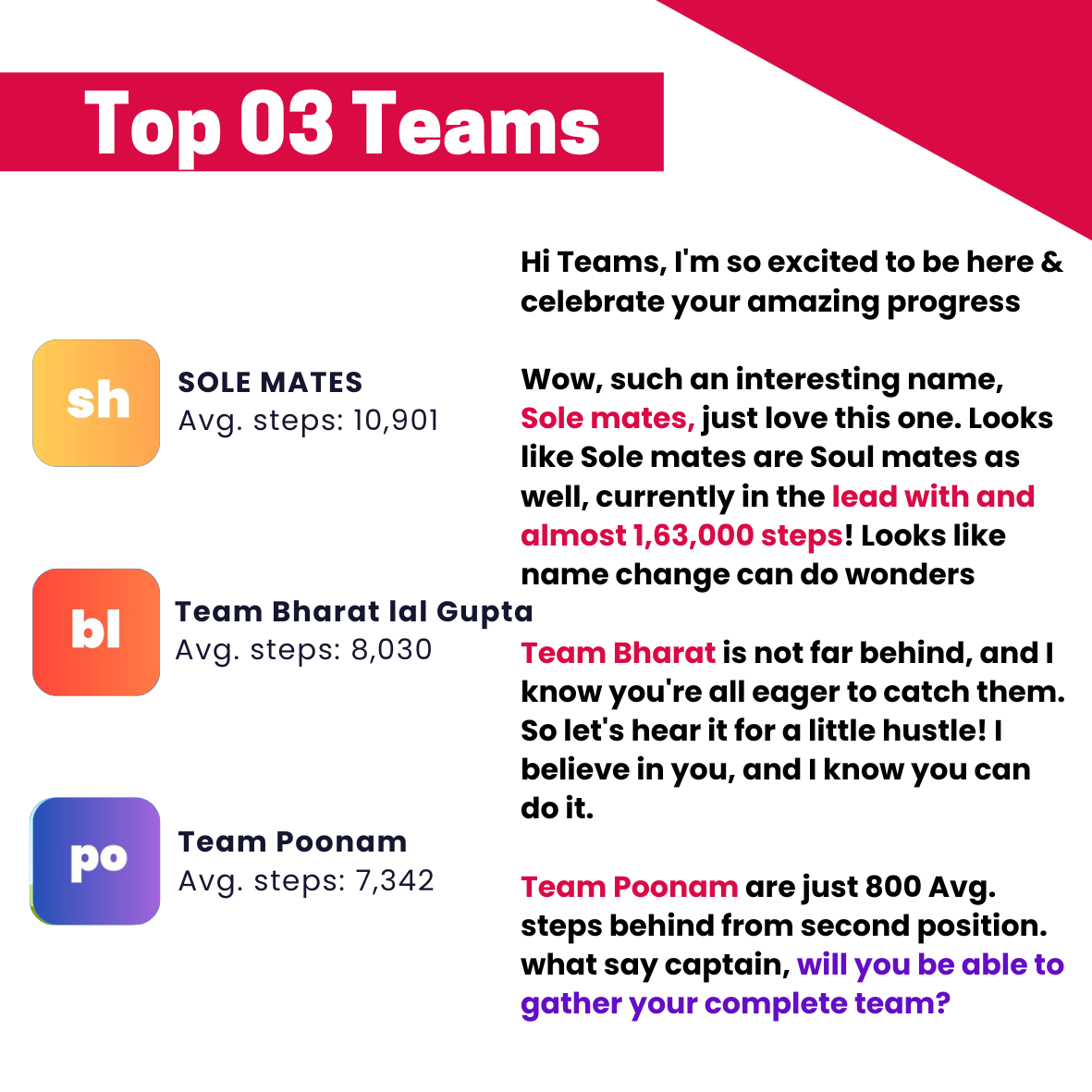 Top 03 Teams

sh
SOLE MATES
Avg. steps: 10,901

bl
Team Bharat lal Gupta
Avg. steps: 8,030

po
Team Poonam
Avg. steps: 7,342

Hi Teams, I'm so excited to be here & celebrate your amazing progress

Wow, such an interesting name, Sole mates, just love this one. Looks like Sole mates are Soul mates as well, currently in the lead with and almost 1,63,000 steps! Looks like name change can do wonders

Team Bharat is not far behind, and I know you're all eager to catch them. So let's hear it for a little hustle! I believe in you, and I know you can do it.

Team Poonam are just 800 Avg. steps behind from second position. what say captain, will you be able to gather your complete team?